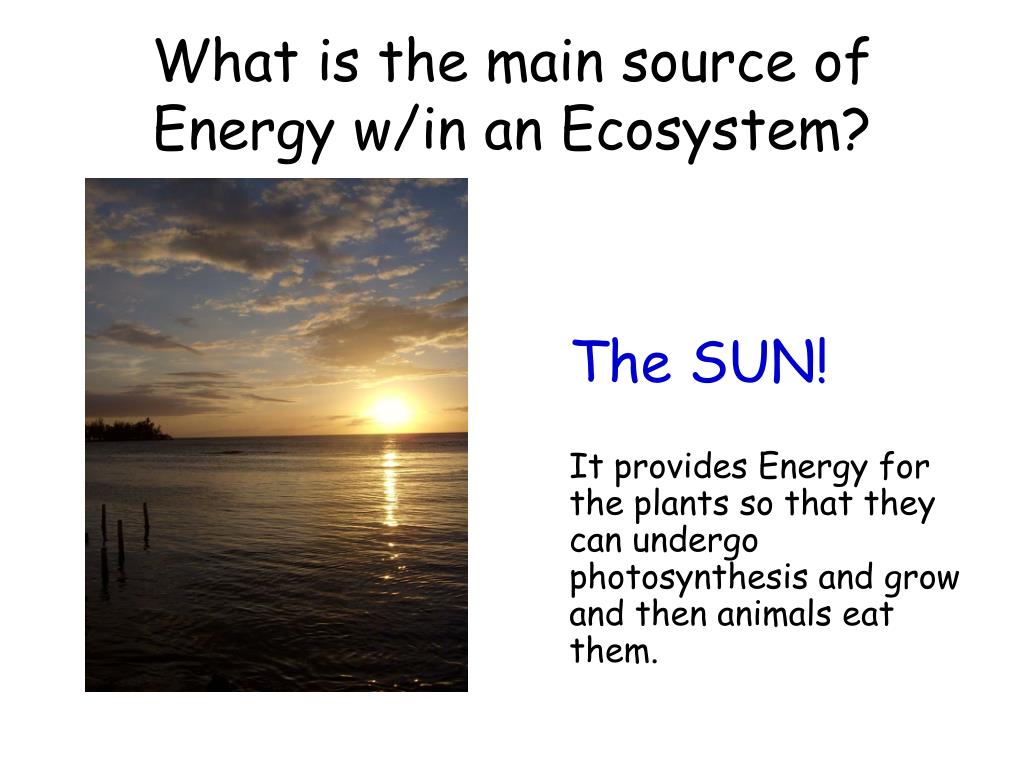 What is the main source of Energy w/in an Ecosystem?

The SUN!

It provides Energy for the plants so that they can undergo photosynthesis and grow and then animals eat them.